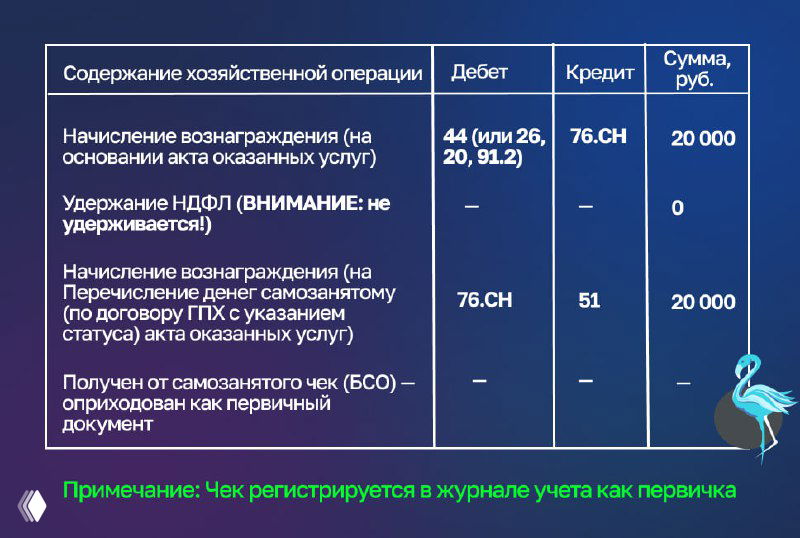 | Содержание хозяйственной операции | Дебет | Кредит | Сумма, руб. |
|---|---|---|---|
| Начисление вознаграждения (на основании акта оказанных услуг) | 44 (или 26, 20, 91.2) | 76.СН | 20 000 |
| Удержание НДФЛ (ВНИМАНИЕ: не удерживается!) | — | — | 0 |
| Начисление вознаграждения (на Перечисление денег самозанятому (по договору ГПХ с указанием статуса) акта оказанных услуг) | 76.СН | 51 | 20 000 |
| Получен от самозанятого чек (БСО) — оприходован как первичный документ | — | — | — |

Примечание: Чек регистрируется в журнале учета как первичка